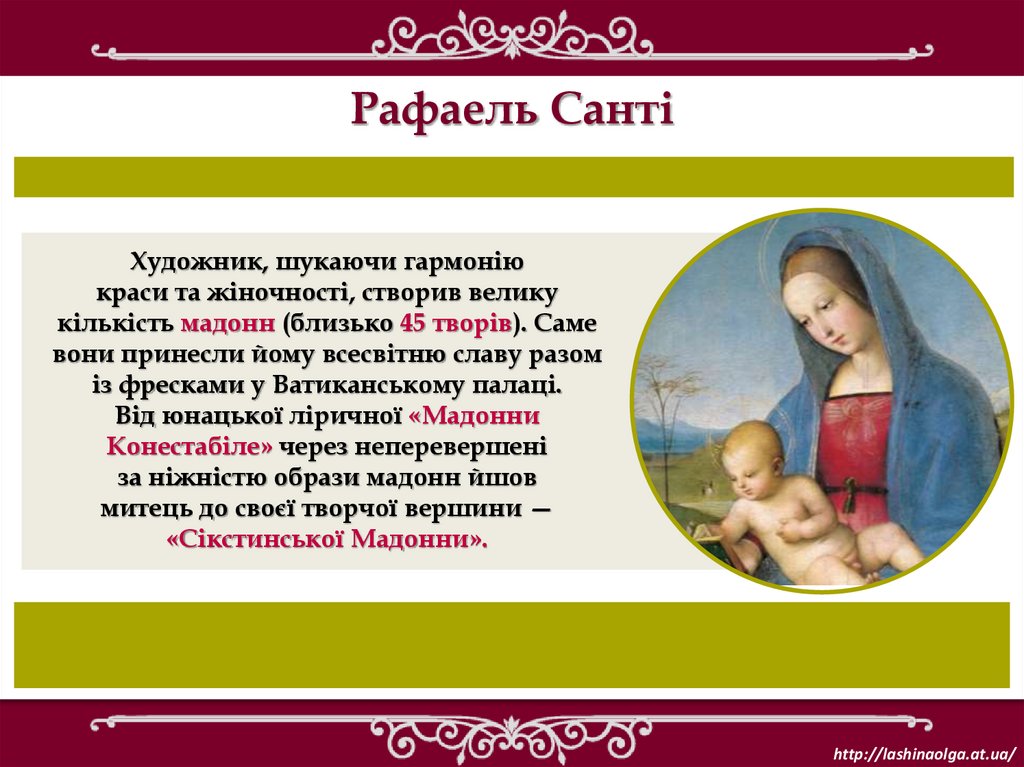 Рафаель Санті

Художник, шукаючи гармонію краси та жіночності, створив велику кількість мадонн (близько 45 творів). Саме вони принесли йому всесвітню славу разом із фресками у Ватиканському палаці. Від юнацької ліричної «Мадонни Конестабіле» через неперевершені за ніжністю образи мадонн йшов митець до своєї творчої вершини — «Сікстинської Мадонни».

http://lashinaolga.at.ua/